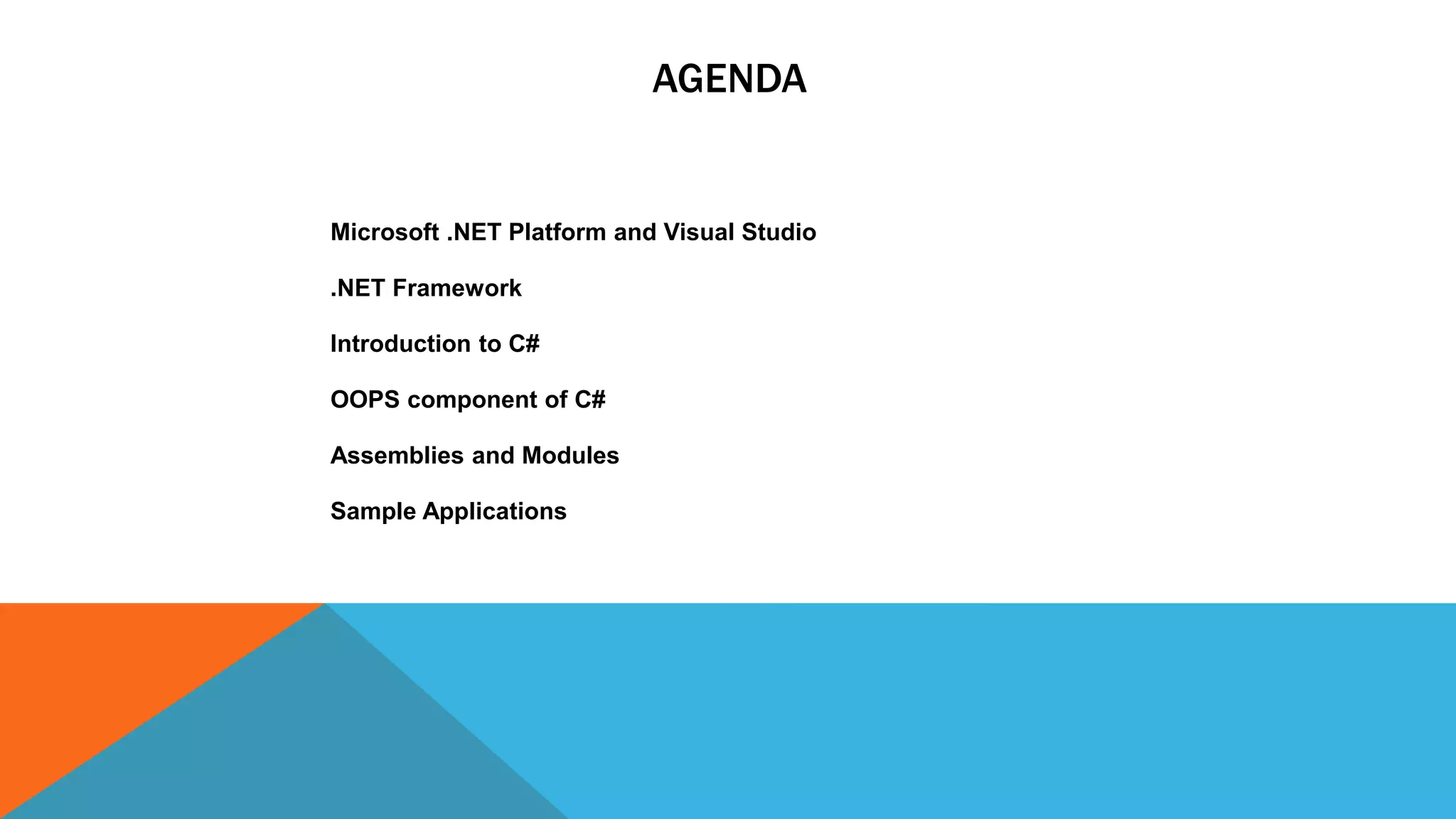 AGENDA

Microsoft .NET Platform and Visual Studio

.NET Framework

Introduction to C#

OOPS component of C#

Assemblies and Modules

Sample Applications